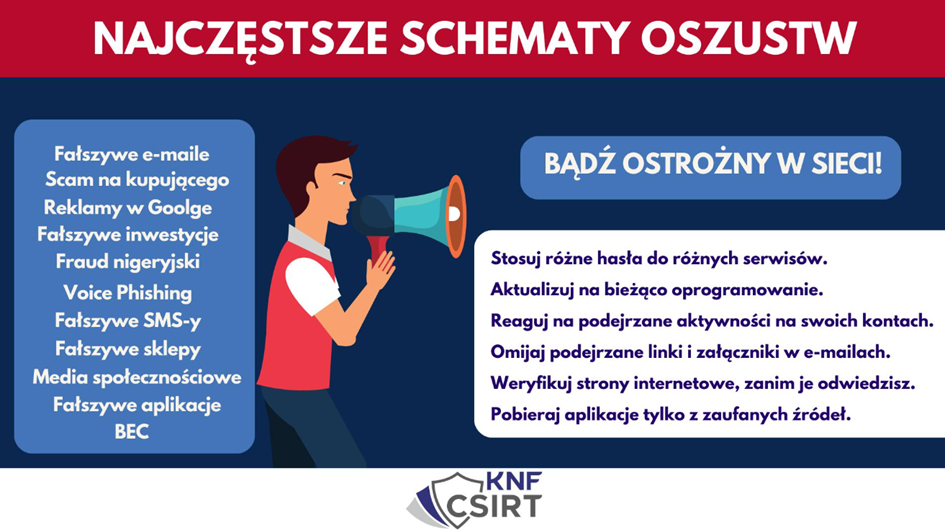 NAJCZĘSTSZE SCHEMATY OSZUSTW

Fałszywe e-maile
Scam na kupującego
Reklamy w Goolge
Fałszywe inwestycje
Fraud nigeryjski
Voice Phishing
Fałszywe SMS-y
Fałszywe sklepy
Media społecznościowe
Fałszywe aplikacje
BEC

BĄDŹ OSTROŻNY W SIECI!

Stosuj różne hasła do różnych serwisów.
Aktualizuj na bieżąco oprogramowanie.
Reaguj na podejrzane aktywności na swoich kontach.
Omijaj podejrzane linki i załączniki w e-mailach.
Weryfikuj strony internetowe, zanim je odwiedzisz.
Pobieraj aplikacje tylko z zaufanych źródeł.

KNF
CSIRT